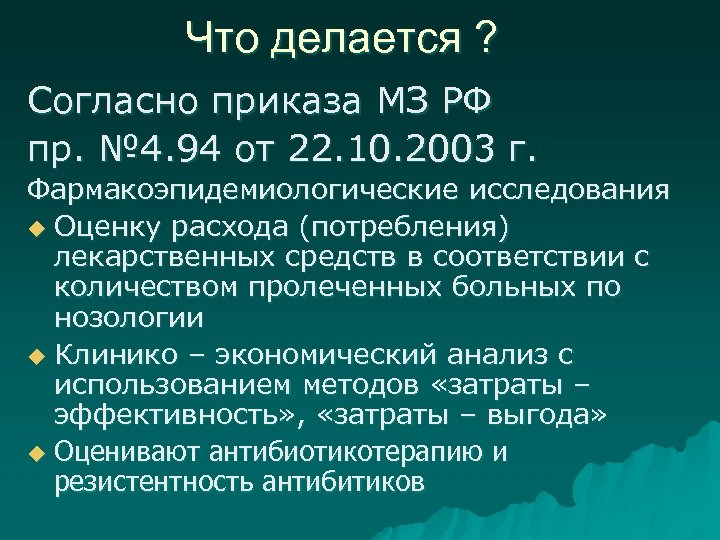 Что делается ?

Согласно приказа МЗ РФ пр. №4.94 от 22.10.2003 г.

Фармакоэпидемиологические исследования

◆ Оценку расхода (потребления) лекарственных средств в соответствии с количеством пролеченных больных по нозологии

◆ Клинико – экономический анализ с использованием методов «затраты – эффективность», «затраты – выгода»

◆ Оценивают антибиотикотерапию и резистентность антибитиков